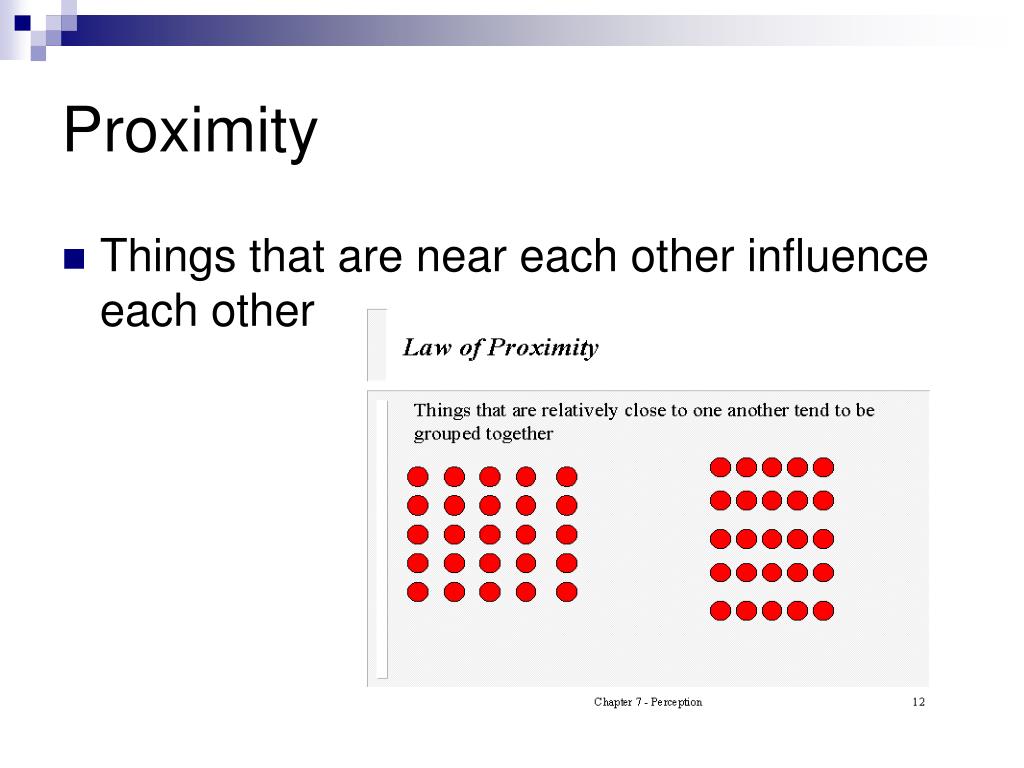 Proximity

Things that are near each other influence each other

Law of Proximity

Things that are relatively close to one another tend to be grouped together

Chapter 7 - Perception

12